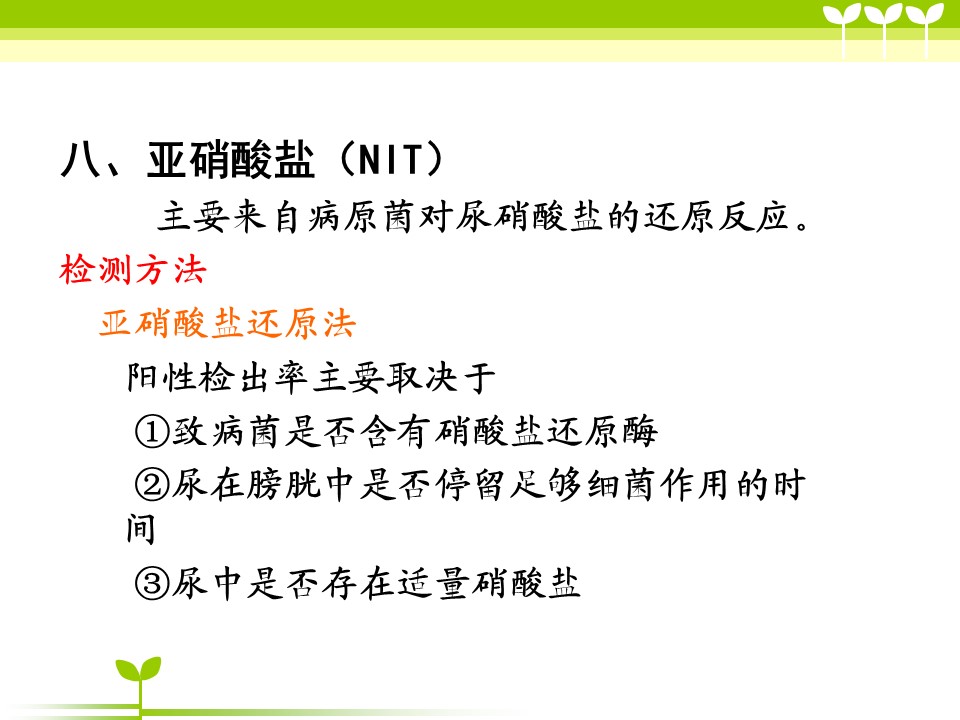 八、亚硝酸盐（NIT）

主要来自病原菌对尿硝酸盐的还原反应。

检测方法

亚硝酸盐还原法

阳性检出率主要取决于

①致病菌是否含有硝酸盐还原酶

②尿在膀胱中是否停留足够细菌作用的时间

③尿中是否存在适量硝酸盐